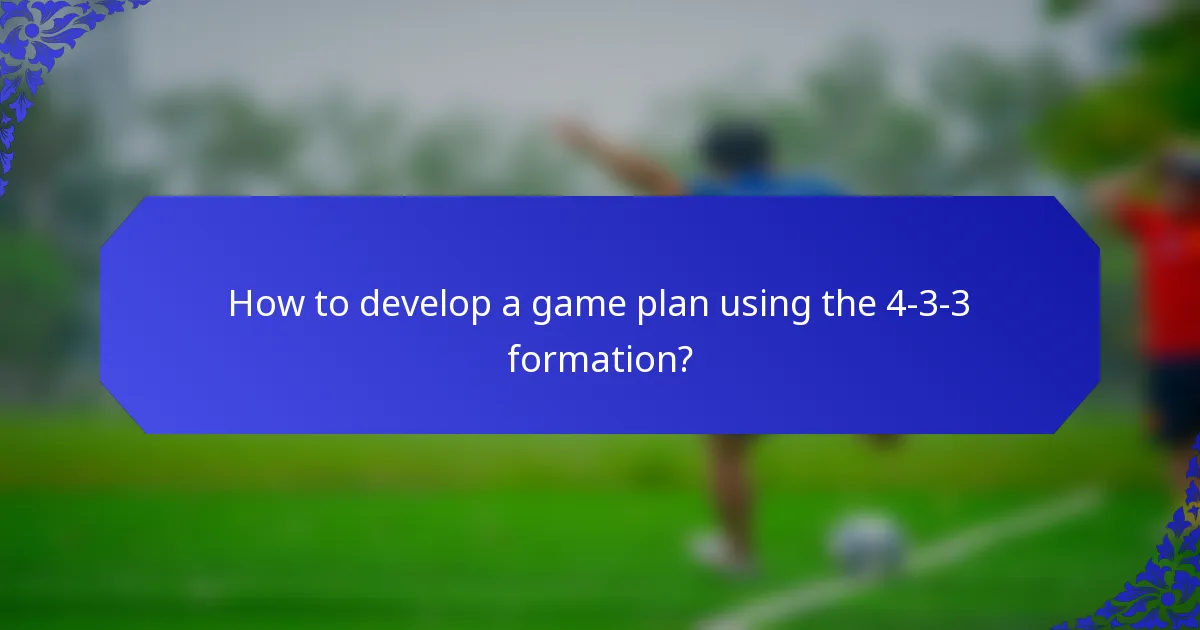 How to develop a game plan using the 4-3-3 formation?